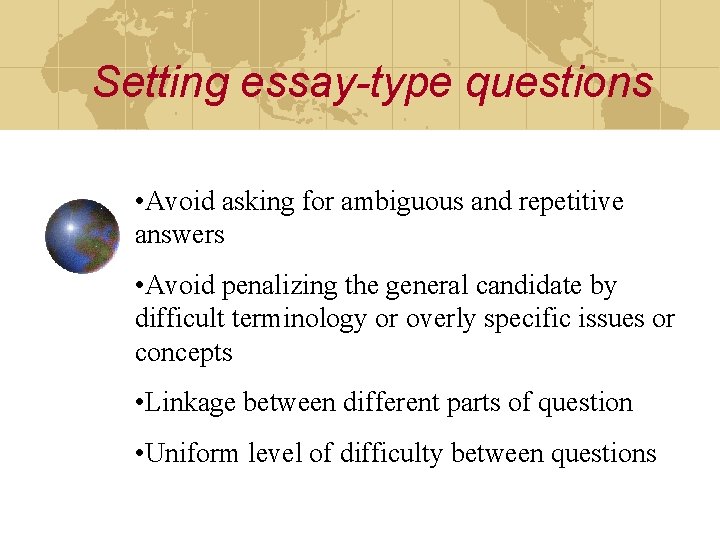 Setting essay-type questions

•Avoid asking for ambiguous and repetitive answers

•Avoid penalizing the general candidate by difficult terminology or overly specific issues or concepts

•Linkage between different parts of question

•Uniform level of difficulty between questions